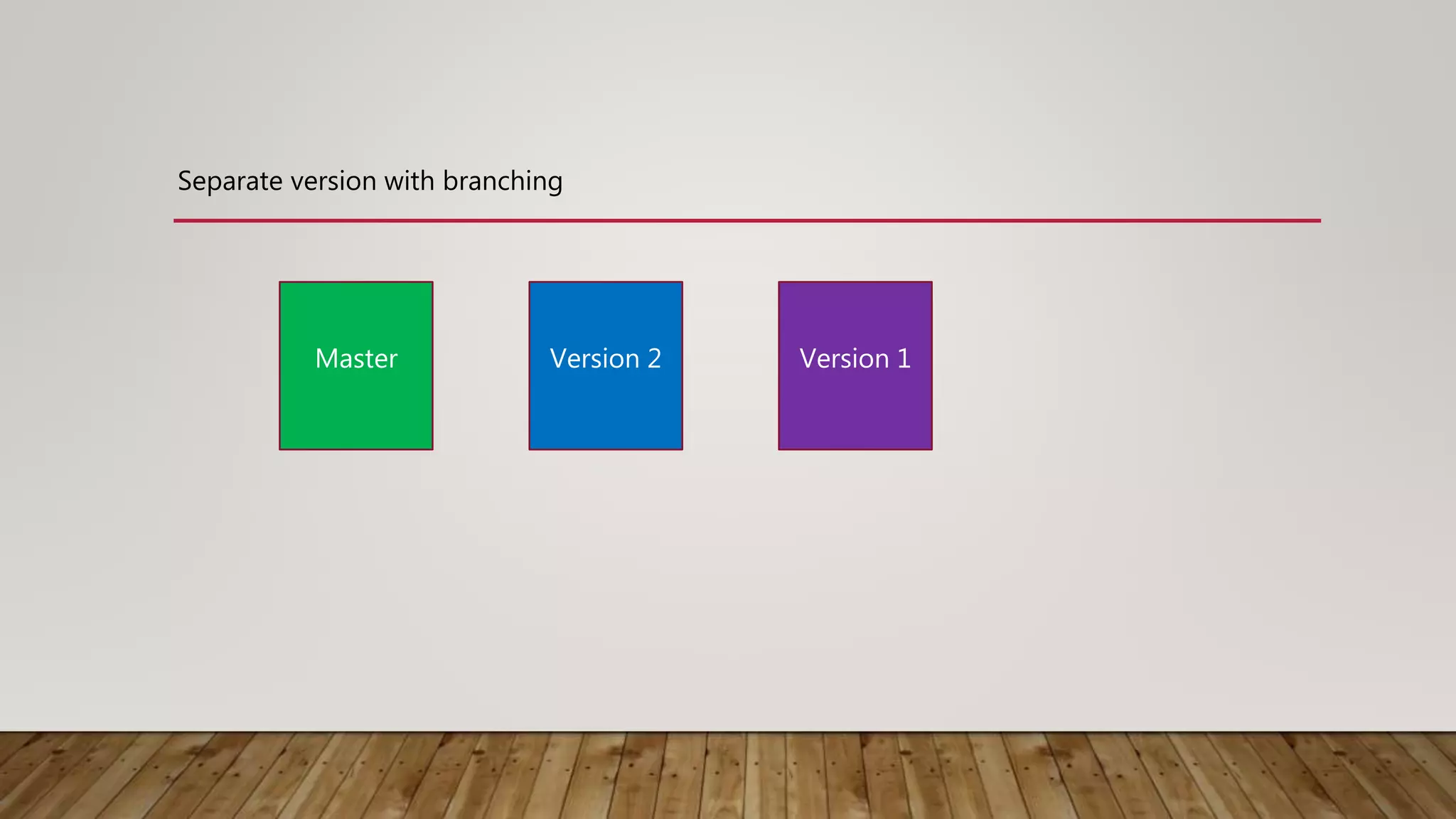 Separate version with branching

Master

Version 2

Version 1